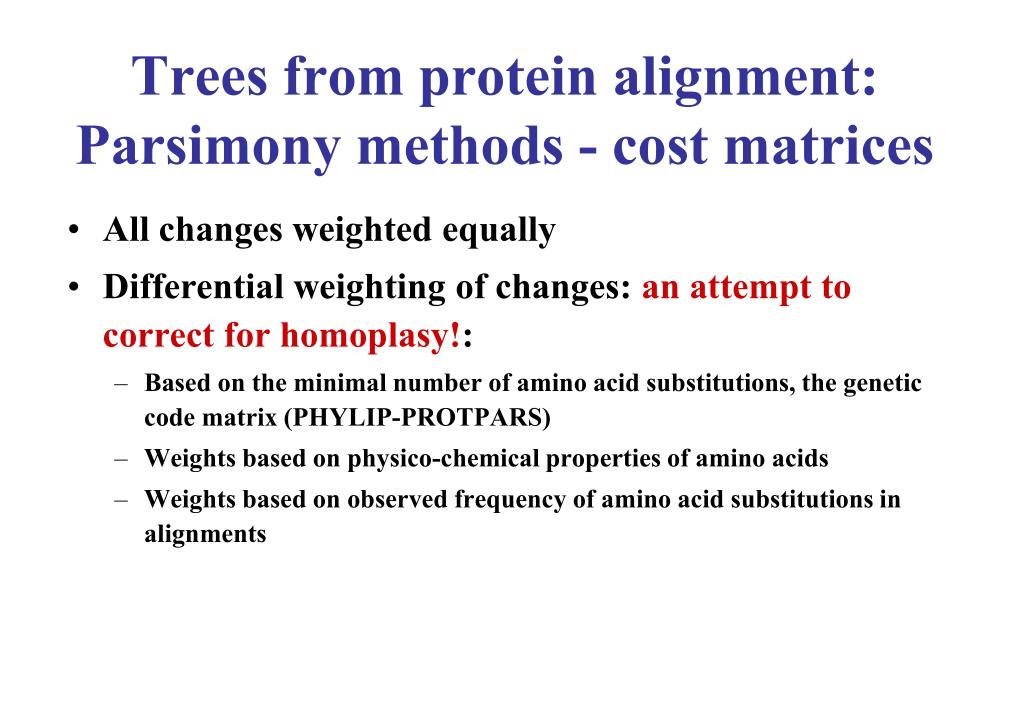 Trees from protein alignment: Parsimony methods - cost matrices

• All changes weighted equally
• Differential weighting of changes: an attempt to correct for homoplasy!:
  – Based on the minimal number of amino acid substitutions, the genetic code matrix (PHYLIP-PROTPARS)
  – Weights based on physico-chemical properties of amino acids
  – Weights based on observed frequency of amino acid substitutions in alignments